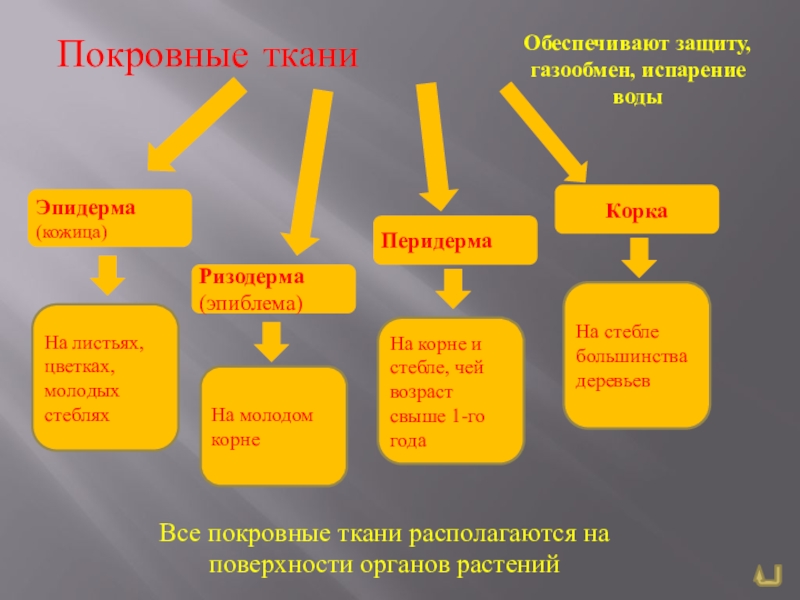 Покровные ткани

Обеспечивают защиту, газообмен, испарение воды

Эпидерма (кожица)

На листьях, цветках, молодых стеблях

Ризодерма (эпиблема)

На молодом корне

Перидерма

На корне и стебле, чей возраст свыше 1-го года

Корка

На стебле большинства деревьев

Все покровные ткани располагаются на поверхности органов растений